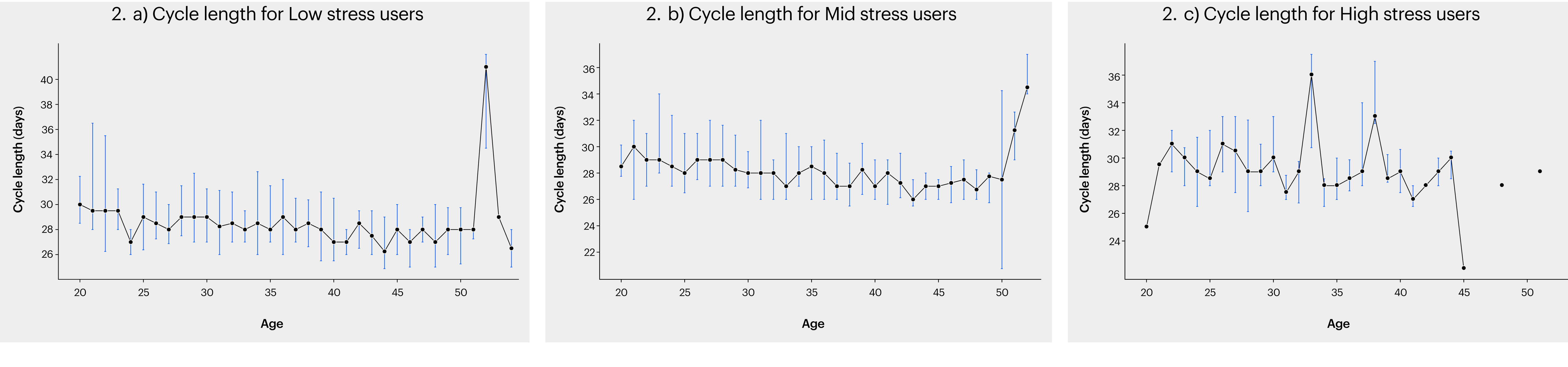 2. a) Cycle length for Low stress users

Cycle length (days)

40
38
36
34
32
30
28
26

20 25 30 35 40 45 50

Age

2. b) Cycle length for Mid stress users

Cycle length (days)

36
34
32
30
28
26
24
22

20 25 30 35 40 45 50

Age

2. c) Cycle length for High stress users

Cycle length (days)

36
34
32
30
28
26
24

20 25 30 35 40 45 50

Age